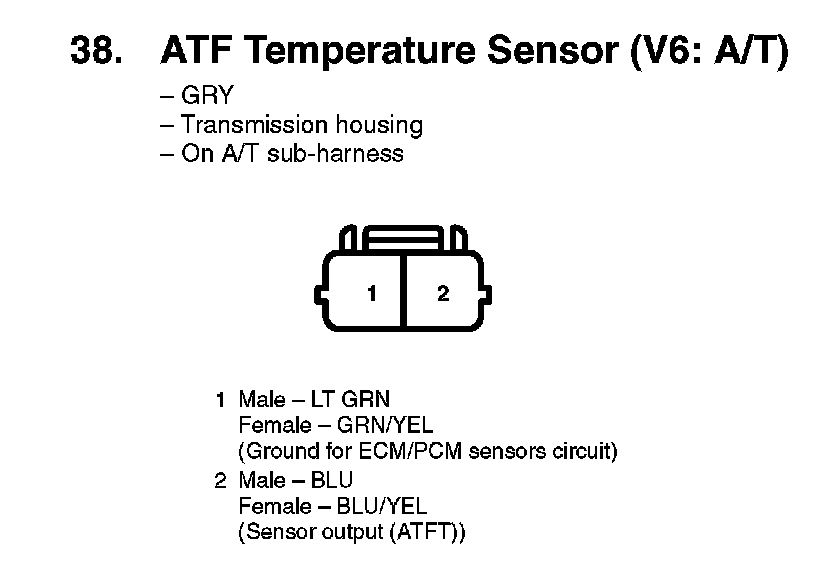 38. ATF Temperature Sensor (V6: A/T)

– GRY
– Transmission housing
– On A/T sub-harness

1

2

1 Male – LT GRN
Female – GRN/YEL
(Ground for ECM/PCM sensors circuit)

2 Male – BLU
Female – BLU/YEL
(Sensor output (ATFT))